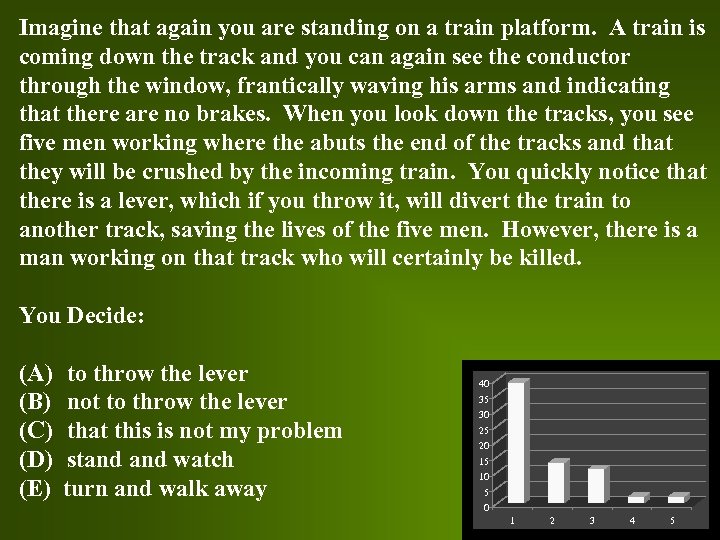 Imagine that again you are standing on a train platform. A train is coming down the track and you can again see the conductor through the window, frantically waving his arms and indicating that there are no brakes. When you look down the tracks, you see five men working where the abuts the end of the tracks and that they will be crushed by the incoming train. You quickly notice that there is a lever, which if you throw it, will divert the train to another track, saving the lives of the five men. However, there is a man working on that track who will certainly be killed.

You Decide:

(A) to throw the lever
(B) not to throw the lever
(C) that this is not my problem
(D) stand and watch
(E) turn and walk away

40
35
30
25
20
15
10
5
0
1 2 3 4 5